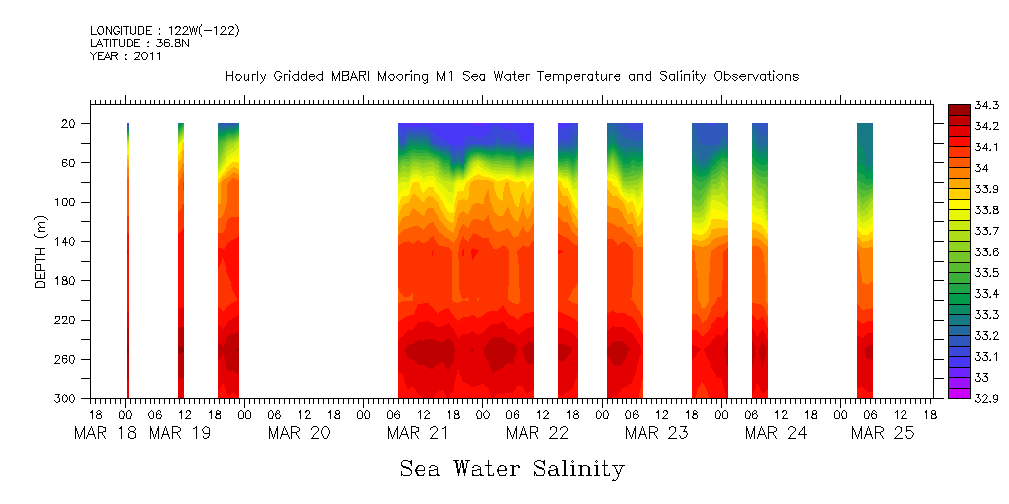 LONGITUDE : 122W(-122)
LATITUDE : 36.8N
YEAR : 2011

Hourly Gridded MBARI Mooring M1 Sea Water Temperature and Salinity Observations

DEPTH (m)

20
60
100
140
180
220
260
300

18 00 06 12 18 00 06 12 18 00 06 12 18 00 06 12 18 00 06 12 18 00 06 12 18 00 06 12 18 00 06 12 18
MAR 18 MAR 19 MAR 20 MAR 21 MAR 22 MAR 23 MAR 24 MAR 25

34.3
34.2
34.1
34
33.9
33.8
33.7
33.6
33.5
33.4
33.3
33.2
33.1
33
32.9

Sea Water Salinity